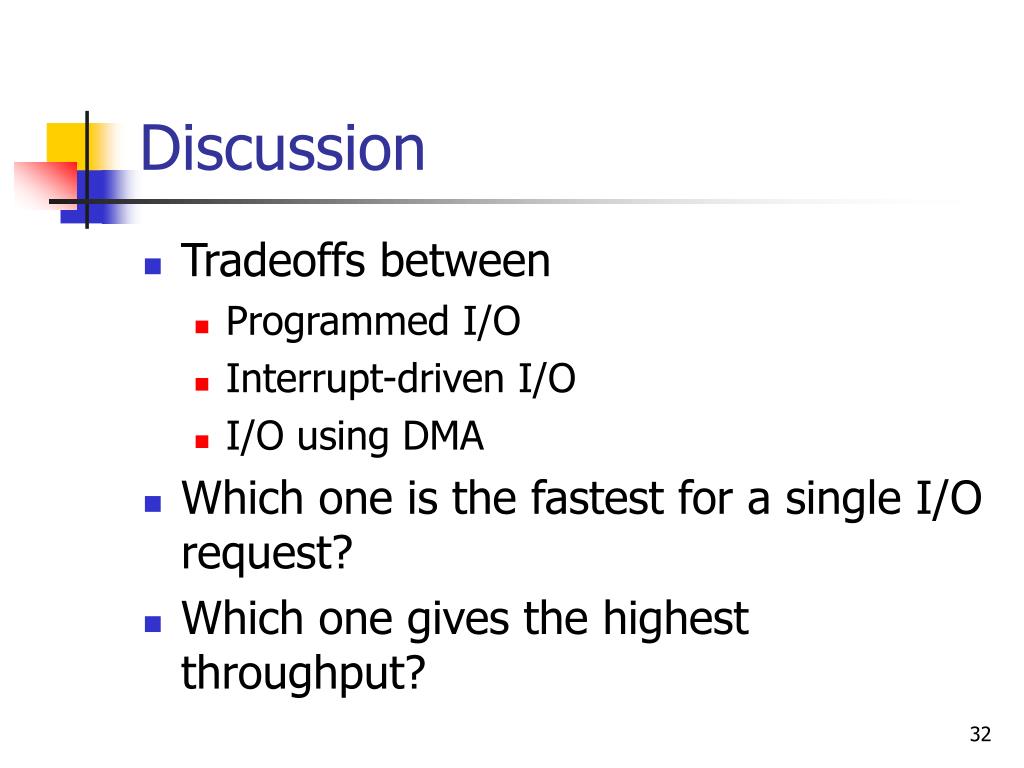 Discussion

- Tradeoffs between
  - Programmed I/O
  - Interrupt-driven I/O
  - I/O using DMA
- Which one is the fastest for a single I/O request?
- Which one gives the highest throughput?

32